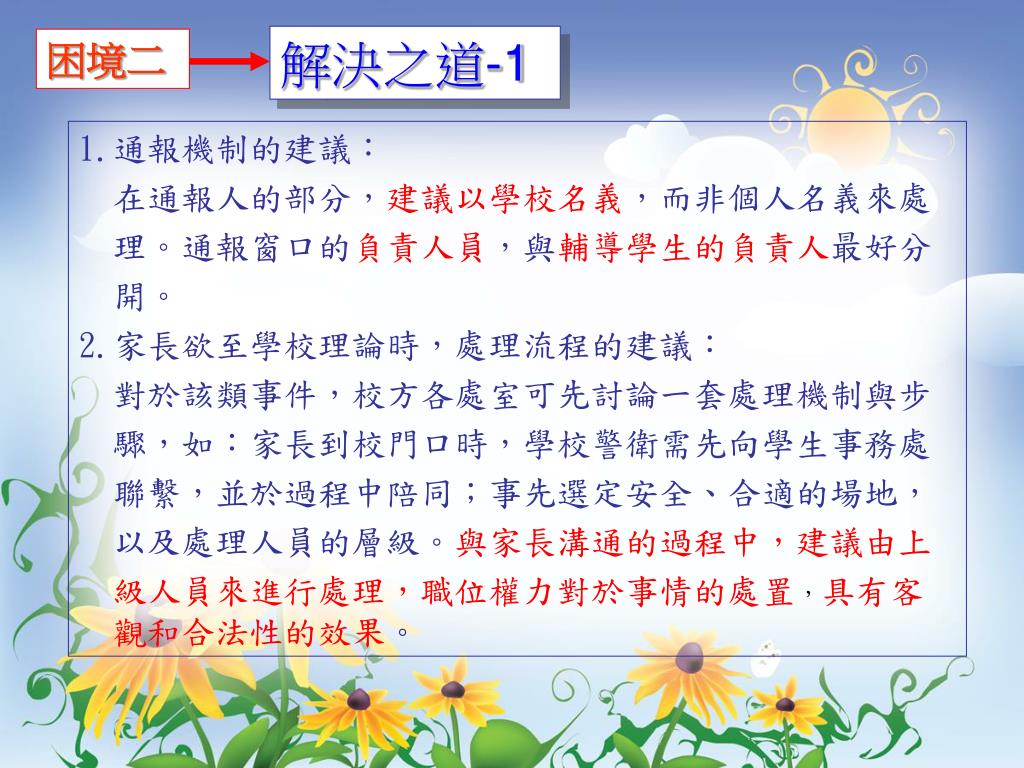 困境二

解決之道-1

1. 通報機制的建議：
在通報人的部分，建議以學校名義，而非個人名義來處理。通報窗口的負責人員，與輔導學生的負責人最好分開。

2. 家長欲至學校理論時，處理流程的建議：
對於該類事件，校方各處室可先討論一套處理機制與步驟，如：家長到校門口時，學校警衛需先向學生事務處聯繫，並於過程中陪同；事先選定安全、合適的場地，以及處理人員的層級。與家長溝通的過程中，建議由上級人員來進行處理，職位權力對於事情的處置，具有客觀和合法性的效果。